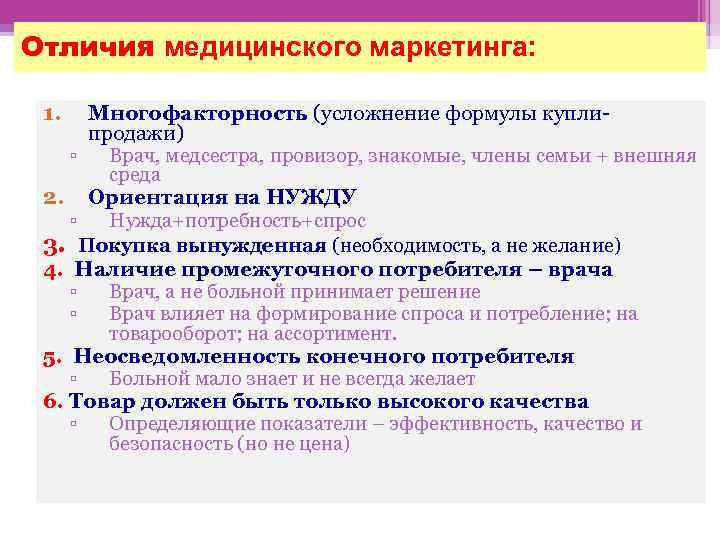 Отличия медицинского маркетинга:

1. Многофакторность (усложнение формулы купли-продажи)
▫ Врач, медсестра, провизор, знакомые, члены семьи + внешняя среда

2. Ориентация на НУЖДУ
▫ Нужда+потребность+спрос

3. Покупка вынужденная (необходимость, а не желание)

4. Наличие промежуточного потребителя – врача
▫ Врач, а не больной принимает решение
▫ Врач влияет на формирование спроса и потребление; на товарооборот; на ассортимент.

5. Неосведомленность конечного потребителя
▫ Больной мало знает и не всегда желает

6. Товар должен быть только высокого качества
▫ Определяющие показатели – эффективность, качество и безопасность (но не цена)